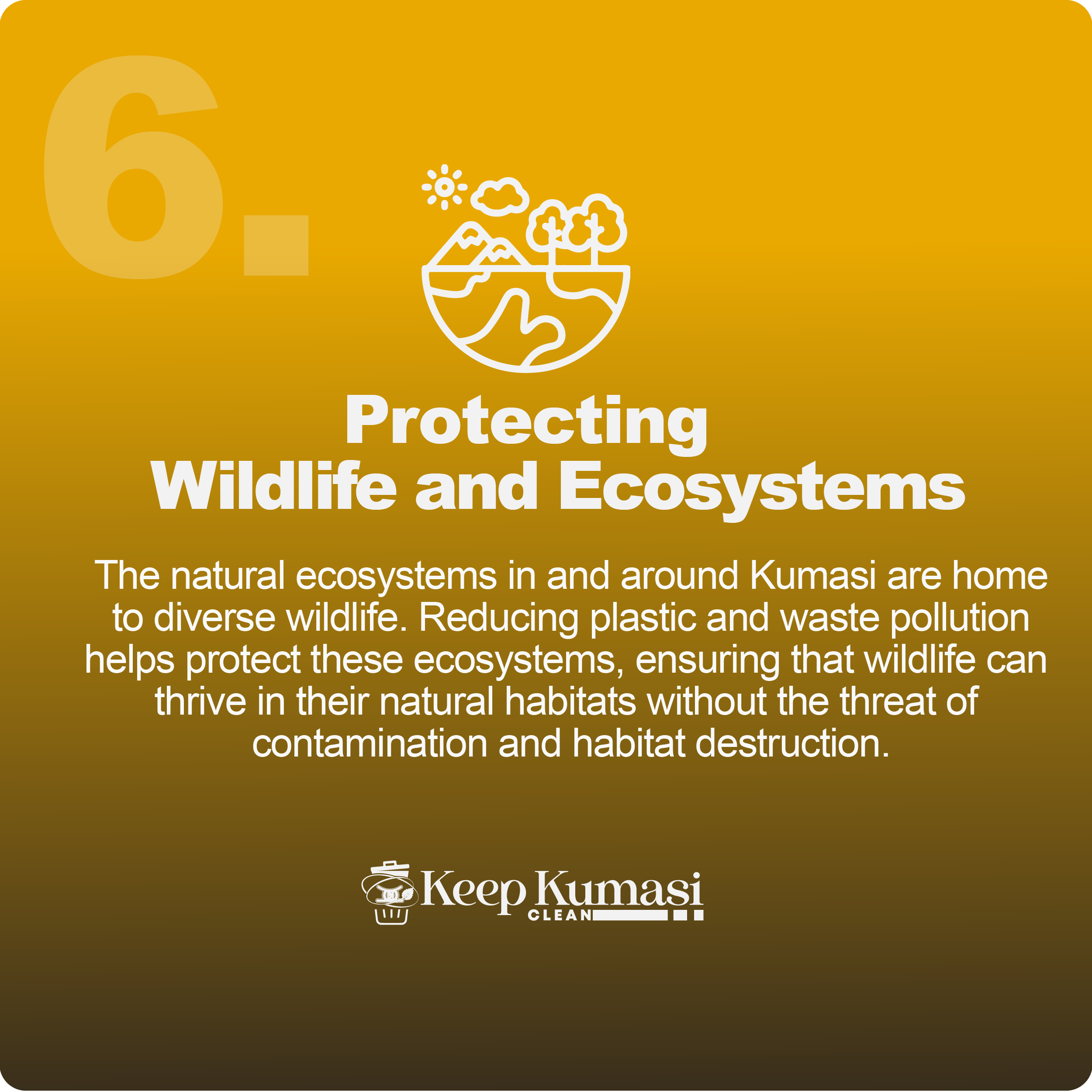 6.

Protecting
Wildlife and Ecosystems

The natural ecosystems in and around Kumasi are home to diverse wildlife. Reducing plastic and waste pollution helps protect these ecosystems, ensuring that wildlife can thrive in their natural habitats without the threat of contamination and habitat destruction.

Keep Kumasi
CLEAN